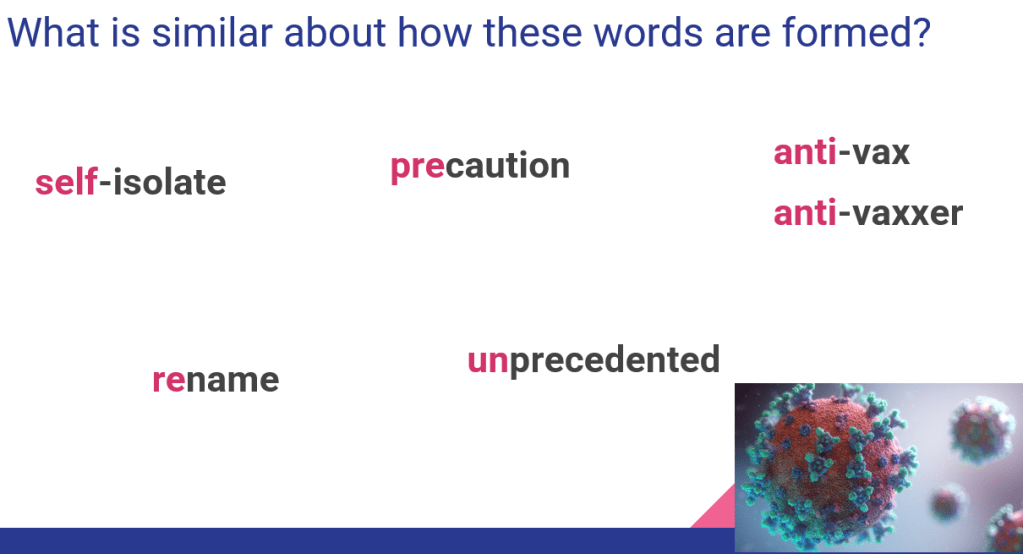 What is similar about how these words are formed?

self-isolate

precaution

anti-vax

anti-vaxxer

rename

unprecedented